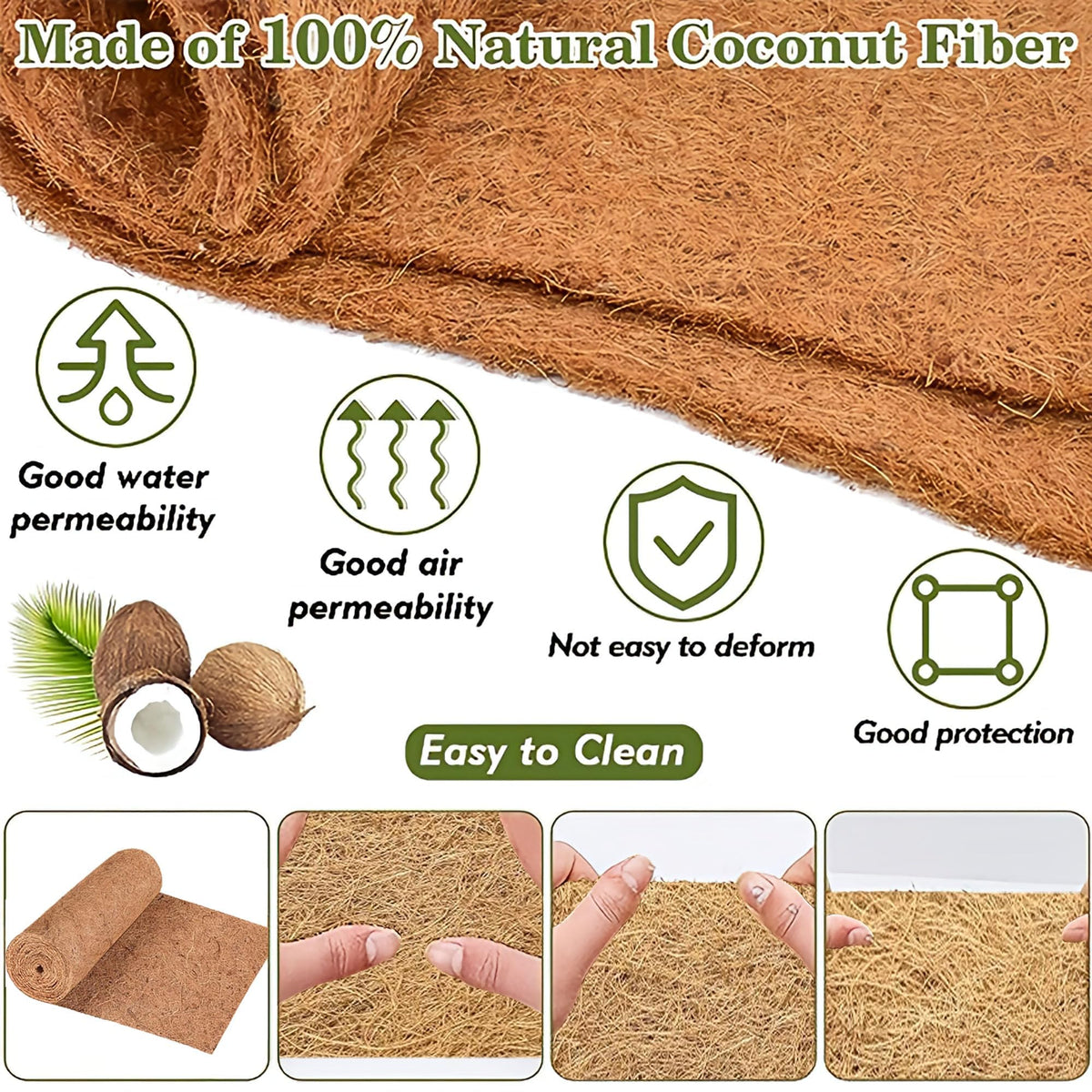 Made of 100% Natural Coconut Fiber

Good water permeability

Good air permeability

Not easy to deform

Good protection

Easy to Clean